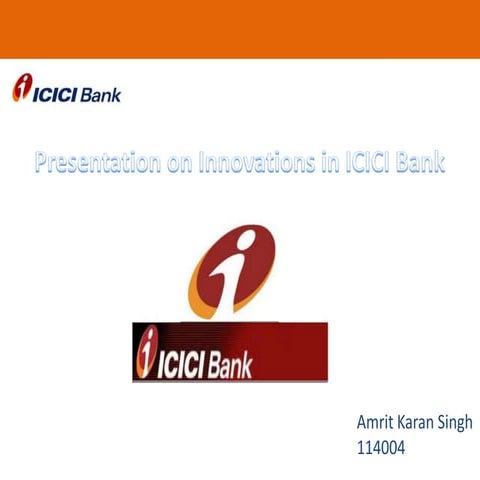 ICICI Bank

Presentation on Innovations in ICICI Bank

ICICI Bank

Amrit Karan Singh
114004